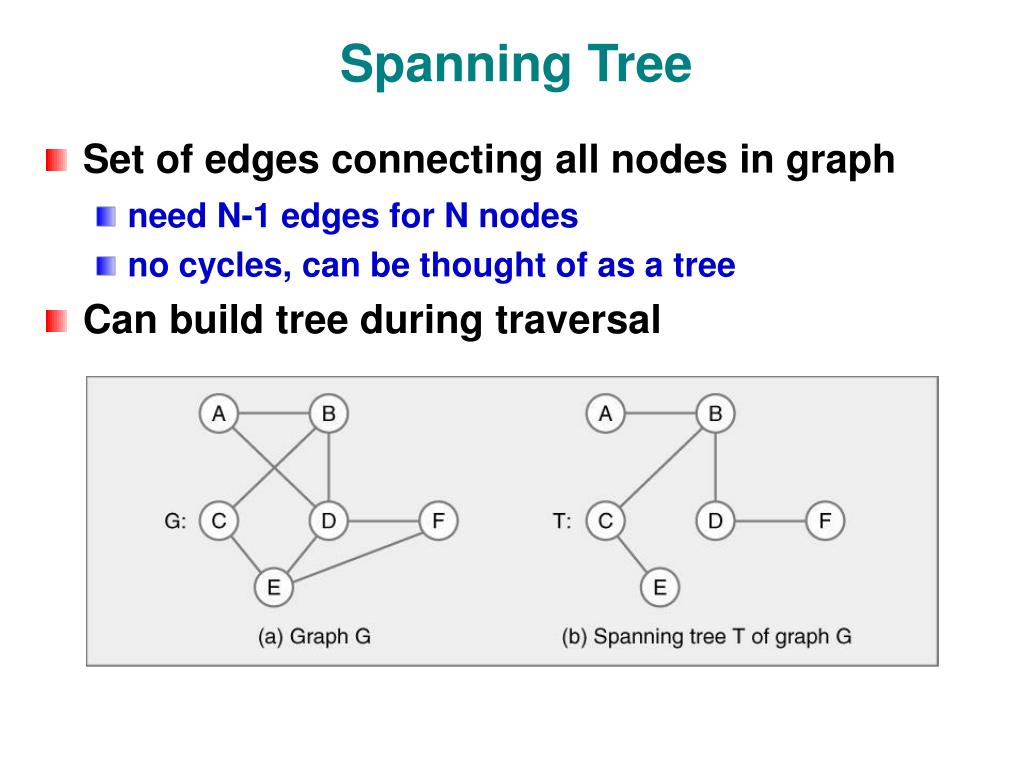 Spanning Tree

Set of edges connecting all nodes in graph

need N-1 edges for N nodes

no cycles, can be thought of as a tree

Can build tree during traversal

A B G: C D F E

(a) Graph G

A B T: C D F E

(b) Spanning tree T of graph G